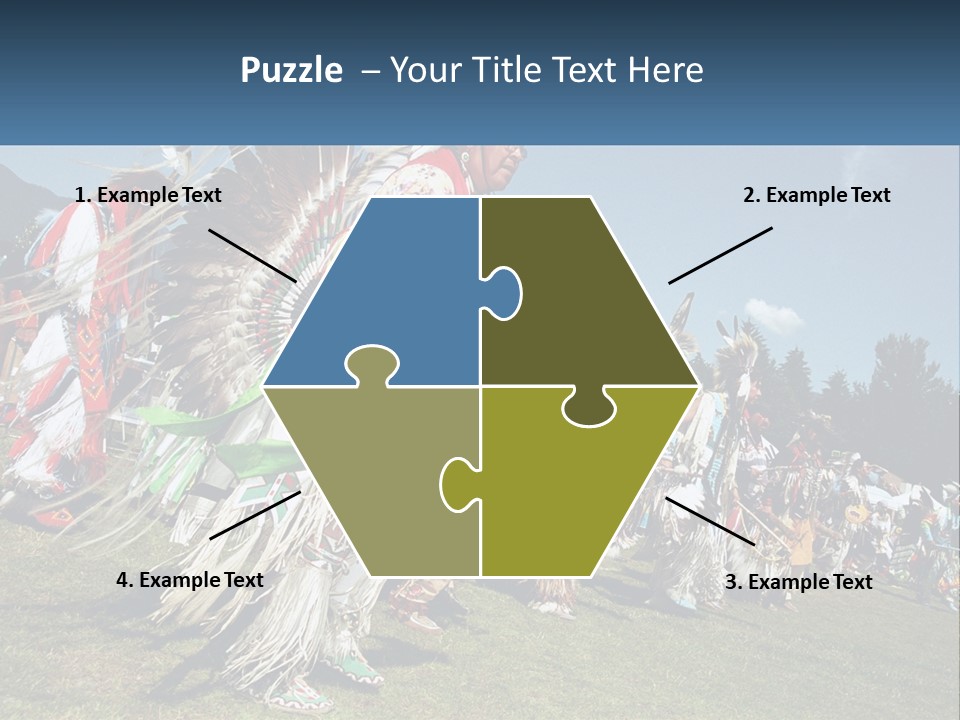 Puzzle – Your Title Text Here

1. Example Text

2. Example Text

4. Example Text

3. Example Text